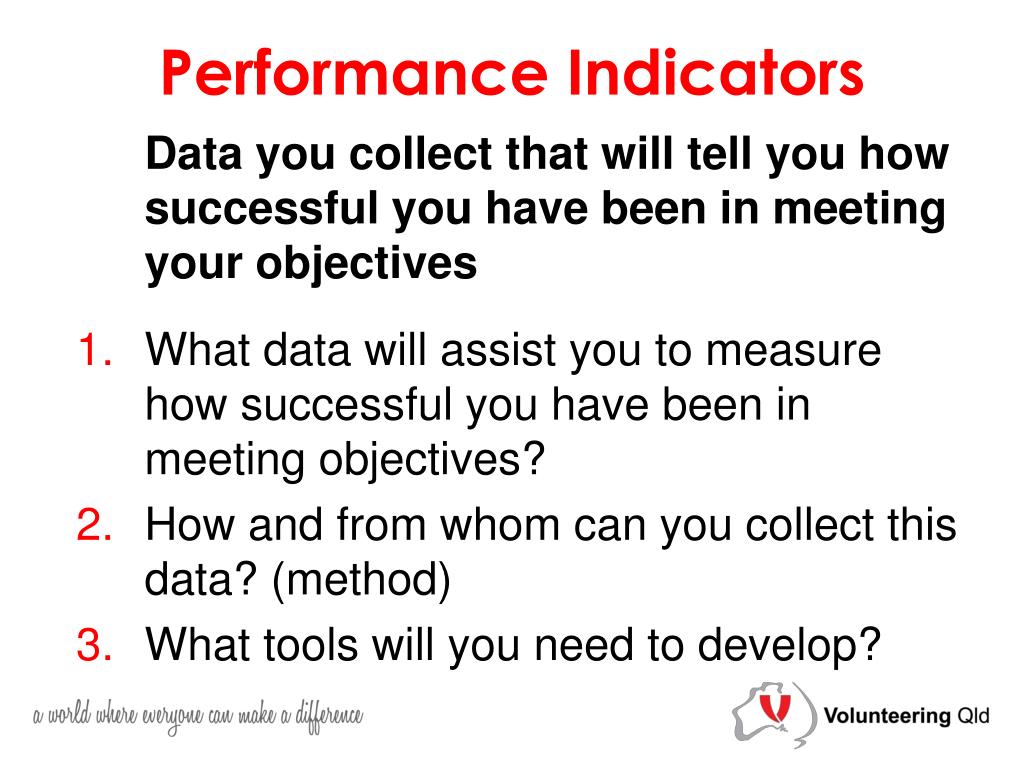 Performance Indicators

Data you collect that will tell you how successful you have been in meeting your objectives

1. What data will assist you to measure how successful you have been in meeting objectives?
2. How and from whom can you collect this data? (method)
3. What tools will you need to develop?

a world where everyone can make a difference

Volunteering Qld